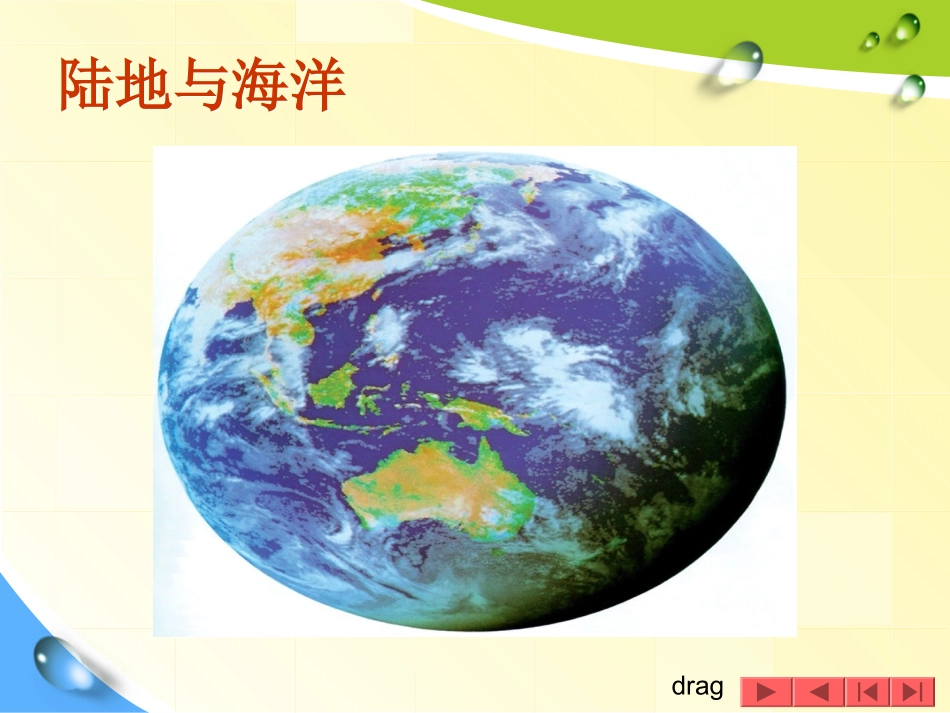 陆地与海洋

drag